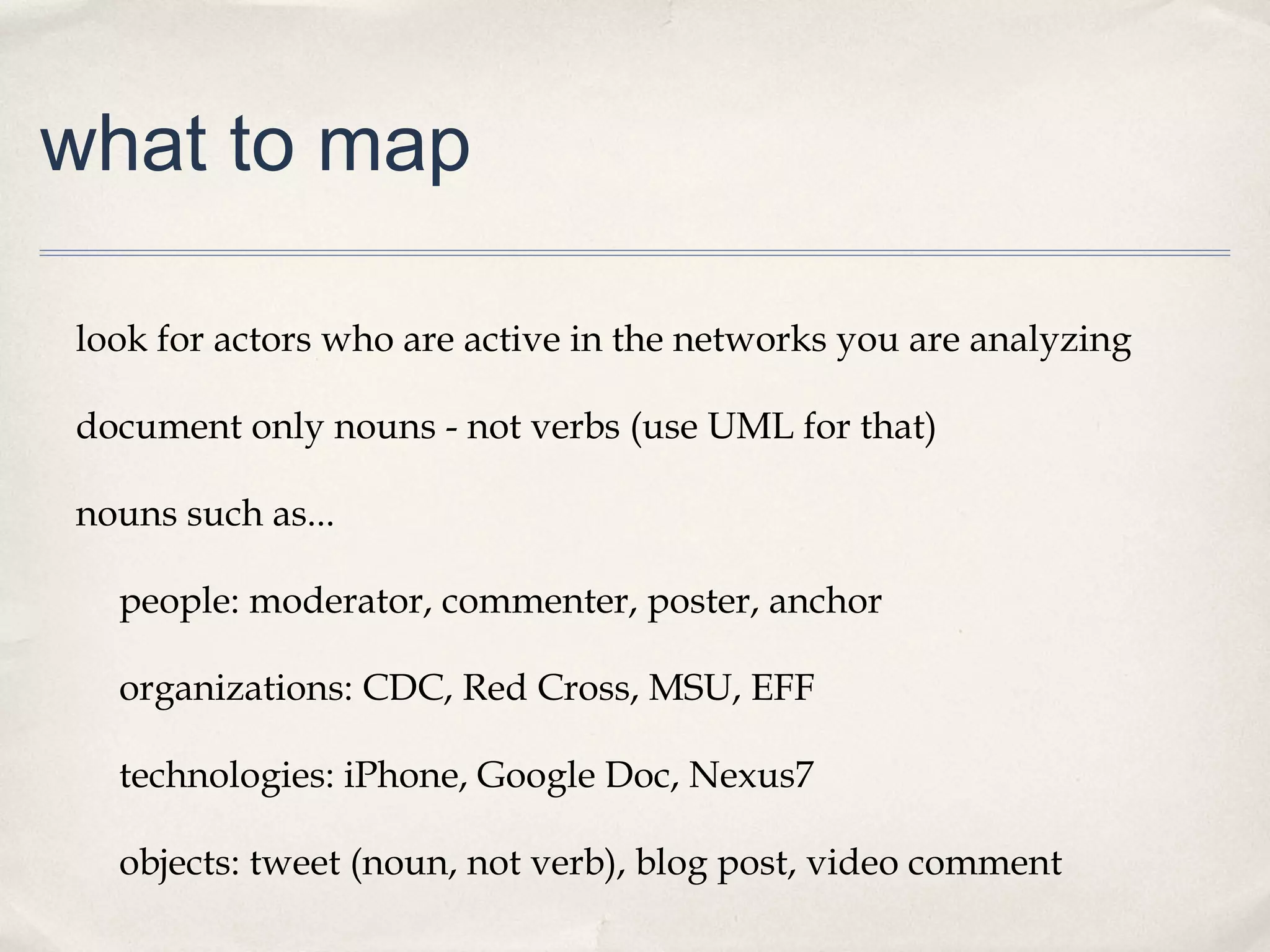 what to map

look for actors who are active in the networks you are analyzing

document only nouns - not verbs (use UML for that)

nouns such as...

people: moderator, commenter, poster, anchor

organizations: CDC, Red Cross, MSU, EFF

technologies: iPhone, Google Doc, Nexus7

objects: tweet (noun, not verb), blog post, video comment